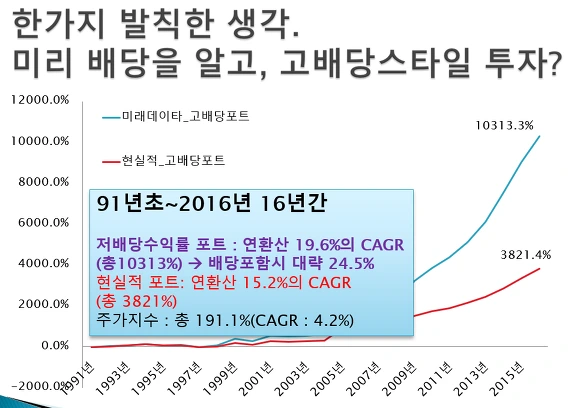 한가지 발칙한 생각.
미리 배당을 알고, 고배당스타일 투자?

12000.0%
10000.0%
8000.0%
6000.0%
4000.0%
2000.0%
0.0%
-2000.0%

미래데이타_고배당포트
현실적_고배당포트

10313.3%
3821.4%

91년초~2016년 16년간

저배당수익률 포트 : 연환산 19.6%의 CAGR (총10313%) → 배당포함시 대략 24.5%
현실적 포트: 연환산 15.2%의 CAGR (총 3821%)
주가지수 : 총 191.1%(CAGR : 4.2%)

1991년
1993년
1995년
1997년
1999년
2001년
2003년
2005년
2007년
2009년
2011년
2013년
2015년